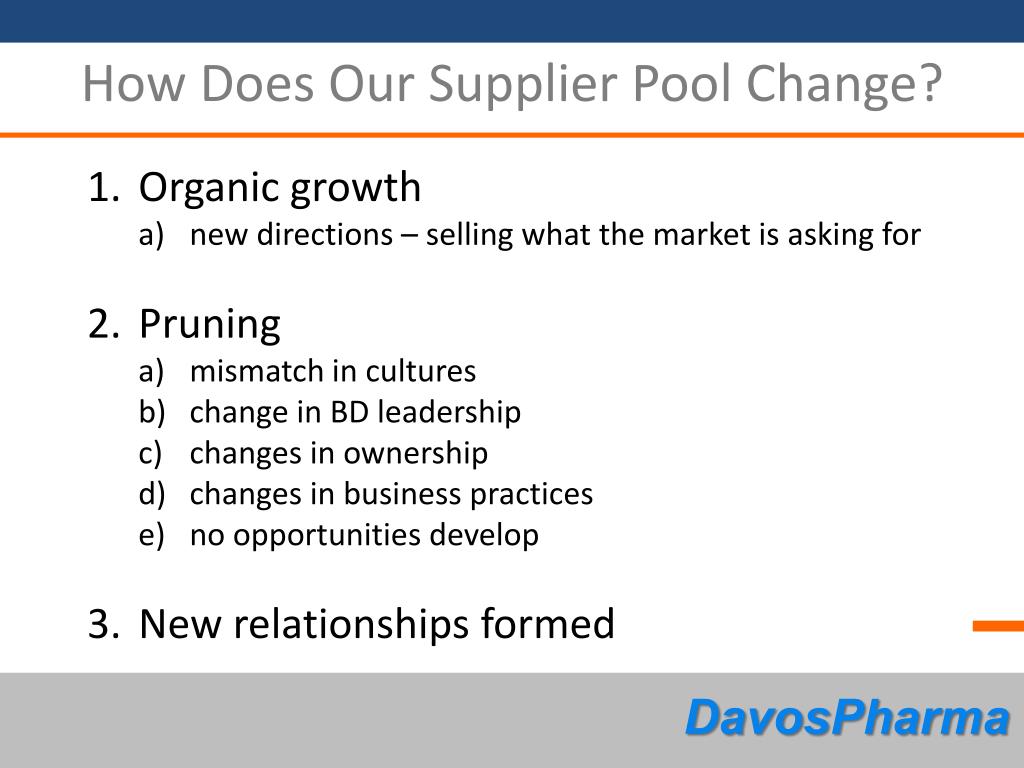 How Does Our Supplier Pool Change?

1. Organic growth
a) new directions – selling what the market is asking for

2. Pruning
a) mismatch in cultures
b) change in BD leadership
c) changes in ownership
d) changes in business practices
e) no opportunities develop

3. New relationships formed

DavosPharma